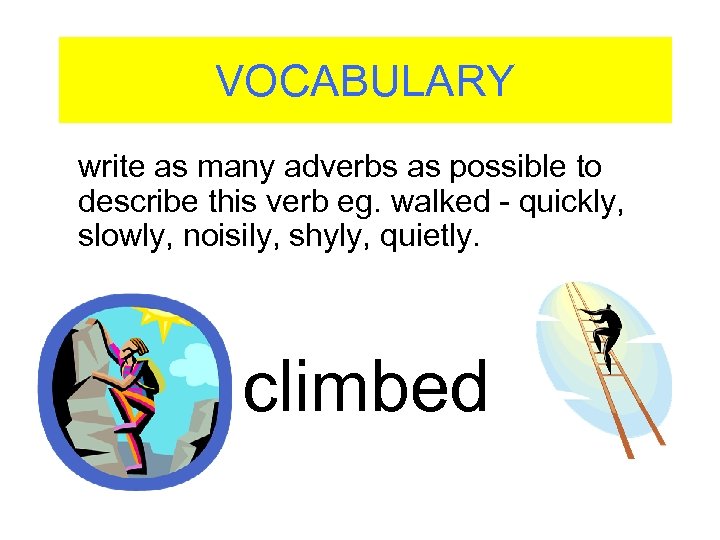 VOCABULARY

write as many adverbs as possible to describe this verb eg. walked - quickly, slowly, noisily, shyly, quietly.

climbed